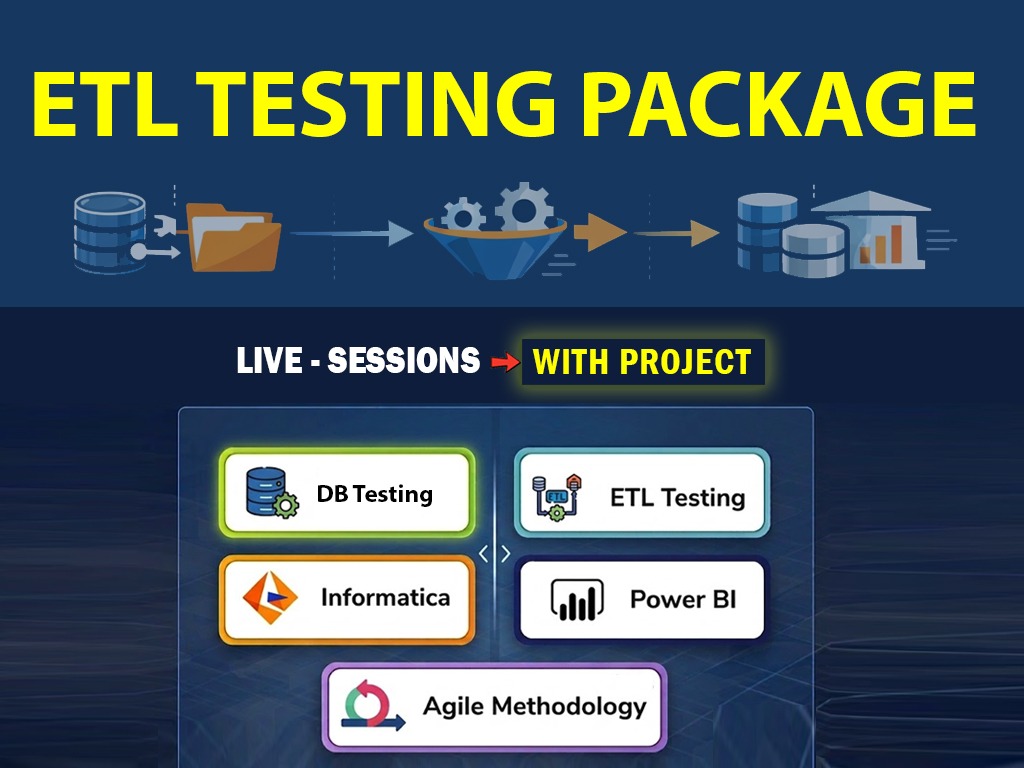 ETL TESTING PACKAGE

LIVE - SESSIONS WITH PROJECT

DB Testing

ETL Testing

Informatica

Power BI

Agile Methodology